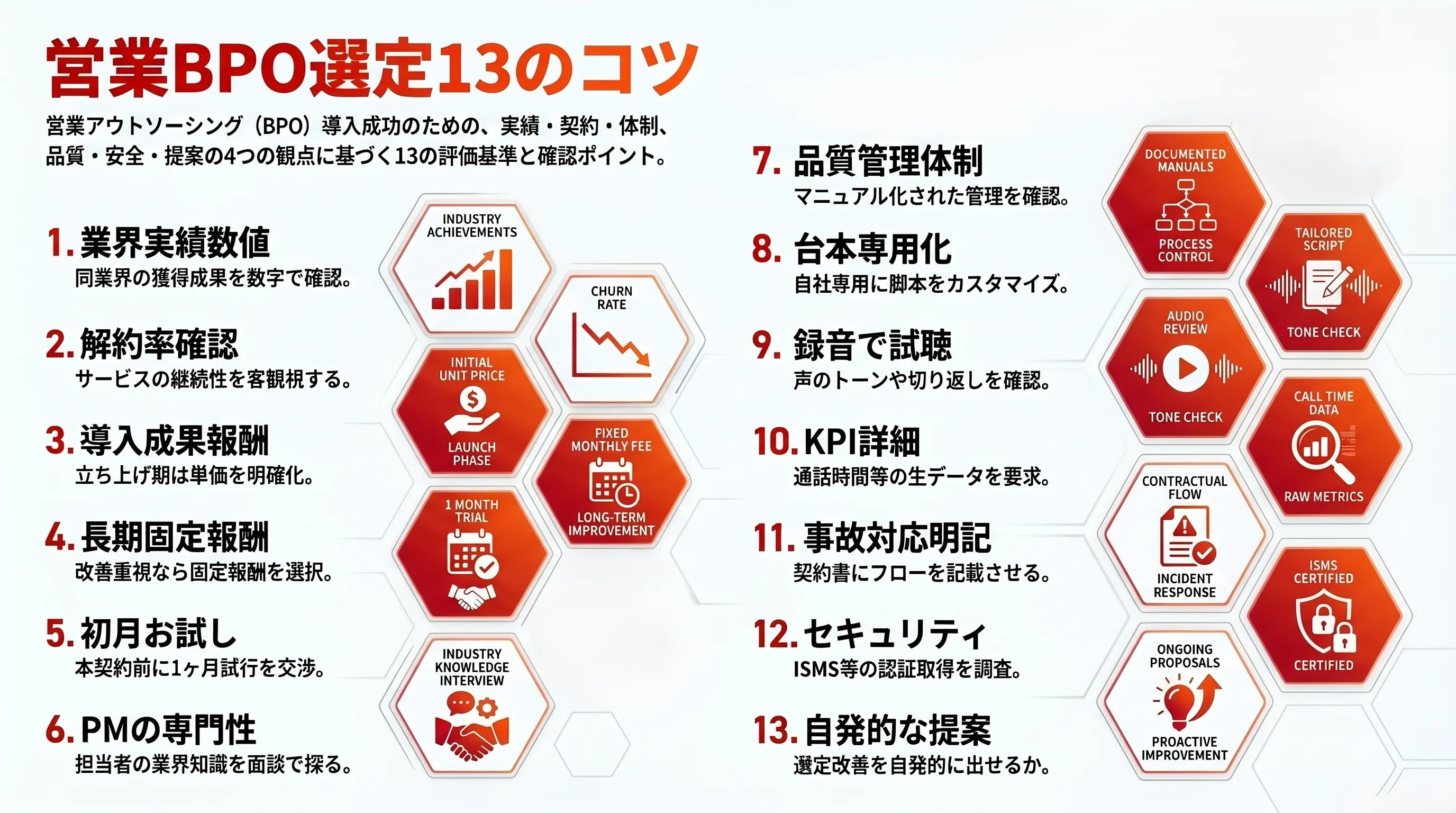 営業BPO選定13のコツ

営業アウトソーシング（BPO）導入成功のための、実績・契約・体制、品質・安全・提案の4つの観点に基づく13の評価基準と確認ポイント。

1. 業界実績数値
同業界の獲得成果を数字で確認。

2. 解約率確認
サービスの継続性を客観視する。

3. 導入成果報酬
立ち上げ期は単価を明確化。

4. 長期固定報酬
改善重視なら固定報酬を選択。

5. 初月お試し
本契約前に1ヶ月試行を交渉。

6. PMの専門性
担当者の業界知識を面談で探る。

INDUSTRY ACHIEVEMENTS

CHURN RATE

INITIAL UNIT PRICE
LAUNCH PHASE

PIXED MONTHLY FEE
LONG-TERM IMPROVEMENT

1 MONTH TRIAL

INDUSTRY KNOWLEDGE INTERVIEW

7. 品質管理体制
マニュアル化された管理を確認。

8. 台本専用化
自社専用に脚本をカスタマイズ。

9. 録音で試聴
声のトーンや切り返しを確認。

10. KPI詳細
通話時間等の生データを要求。

11. 事故対応明記
契約書にフローを記載させる。

12. セキュリティ
ISMS等の認証取得を調査。

13. 自発的な提案
選定改善を自発的に出せるか。

DOCUMENTED MANUALS
PROCESS CONTROL

TAILORED SCRIPT
TONE CHECK

AUDIO REVIEW
TONE CHECK

CALL TIME DATA
RAW METRICS

CONTRACTUAL FLOW
INCIDENT RESPONSE

ISMS CERTIFIED
CERTIFIED

ONGOING PROPOSALS
PROACTIVE IMPROVEMENT